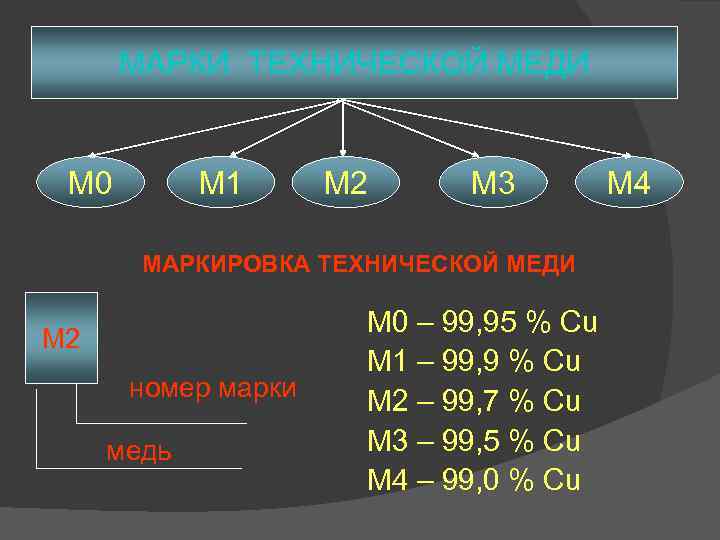 МАРКИ ТЕХНИЧЕСКОЙ МЕДИ

М0 М1 М2 М3 М4

МАРКИРОВКА ТЕХНИЧЕСКОЙ МЕДИ

М2

номер марки

медь

М0 – 99,95 % Cu
М1 – 99,9 % Cu
М2 – 99,7 % Cu
М3 – 99,5 % Cu
М4 – 99,0 % Cu